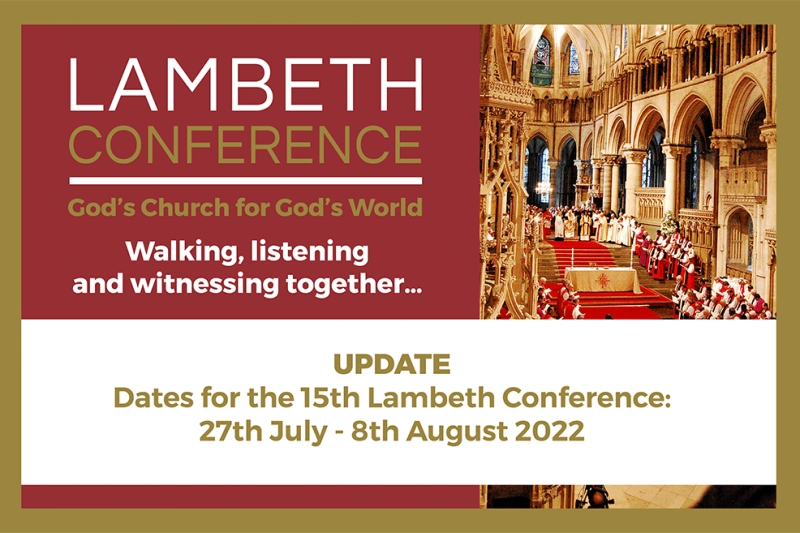 LAMBETH
CONFERENCE

God's Church for God's World

Walking, listening and witnessing together...

UPDATE
Dates for the 15th Lambeth Conference:
27th July - 8th August 2022